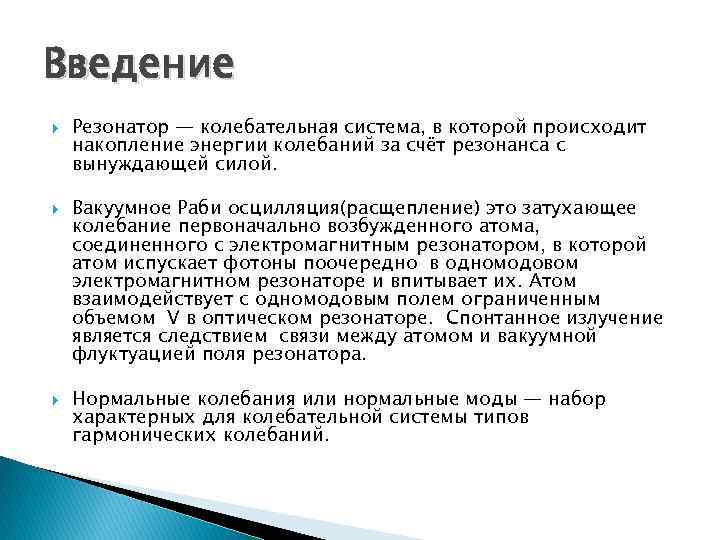 Введение

Резонатор — колебательная система, в которой происходит накопление энергии колебаний за счёт резонанса с вынуждающей силой.

Вакуумное Раби осцилляция(расщепление) это затухающее колебание первоначально возбужденного атома, соединенного с электромагнитным резонатором, в которой атом испускает фотоны поочередно в одномодовом электромагнитном резонаторе и впитывает их. Атом взаимодействует с одномодовым полем ограниченным объемом V в оптическом резонаторе. Спонтанное излучение является следствием связи между атомом и вакуумной флуктуацией поля резонатора.

Нормальные колебания или нормальные моды — набор характерных для колебательной системы типов гармонических колебаний.